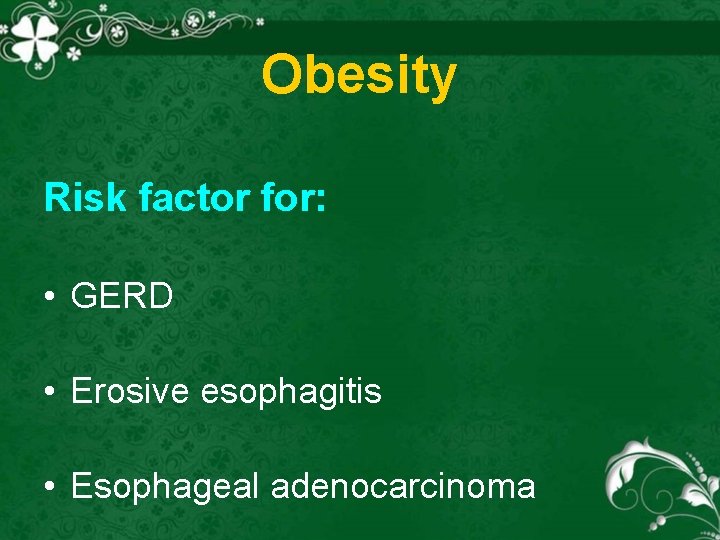 Obesity

Risk factor for:

• GERD

• Erosive esophagitis

• Esophageal adenocarcinoma